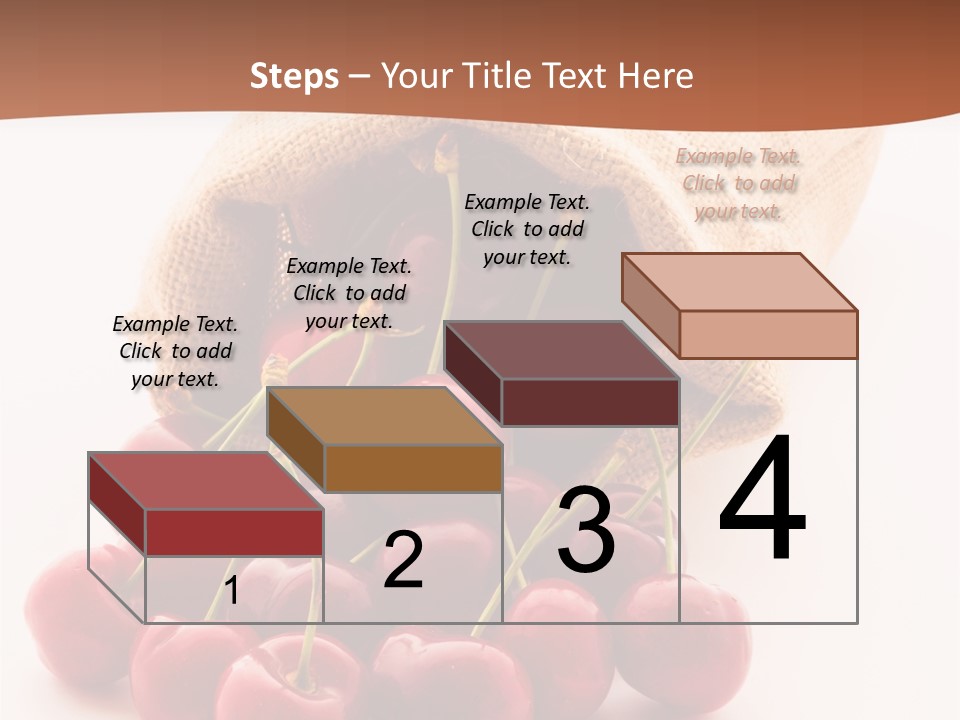 Steps – Your Title Text Here

Example Text. Click to add your text.

Example Text. Click to add your text.

Example Text. Click to add your text.

Example Text. Click to add your text.

1

2

3

4